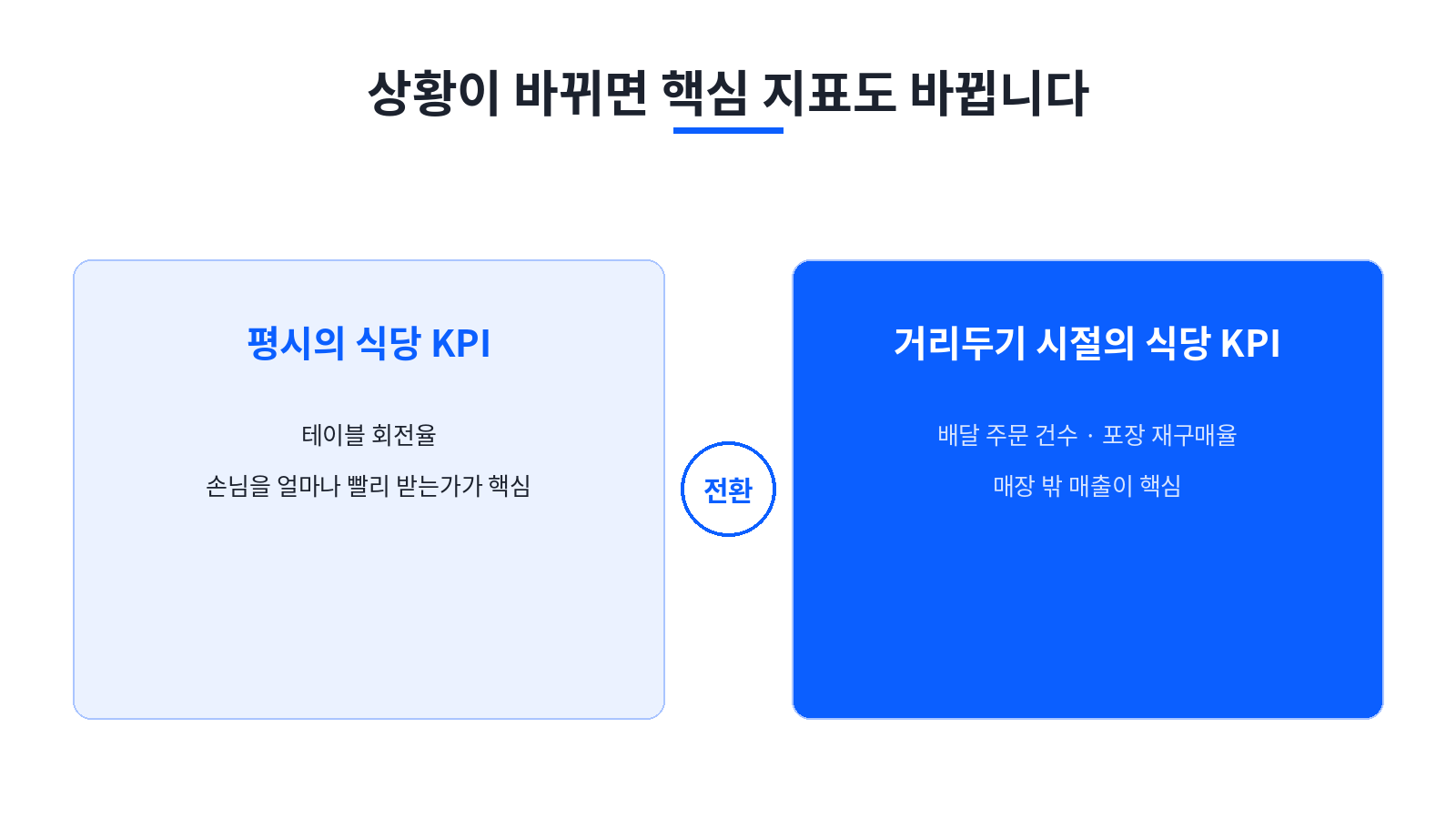 상황이 바뀌면 핵심 지표도 바뀝니다

평시의 식당 KPI

테이블 회전율

손님을 얼마나 빨리 받는가가 핵심

전환

거리두기 시절의 식당 KPI

배달 주문 건수 · 포장 재구매율

매장 밖 매출이 핵심